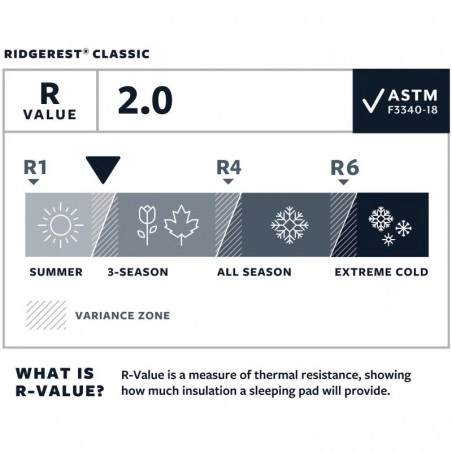 RIDGEREST® CLASSIC

R VALUE

2.0

ASTM F3340-18

R1

R4

R6

SUMMER

3-SEASON

ALL SEASON

EXTREME COLD

VARIANCE ZONE

WHAT IS R-VALUE?

R-Value is a measure of thermal resistance, showing how much insulation a sleeping pad will provide.